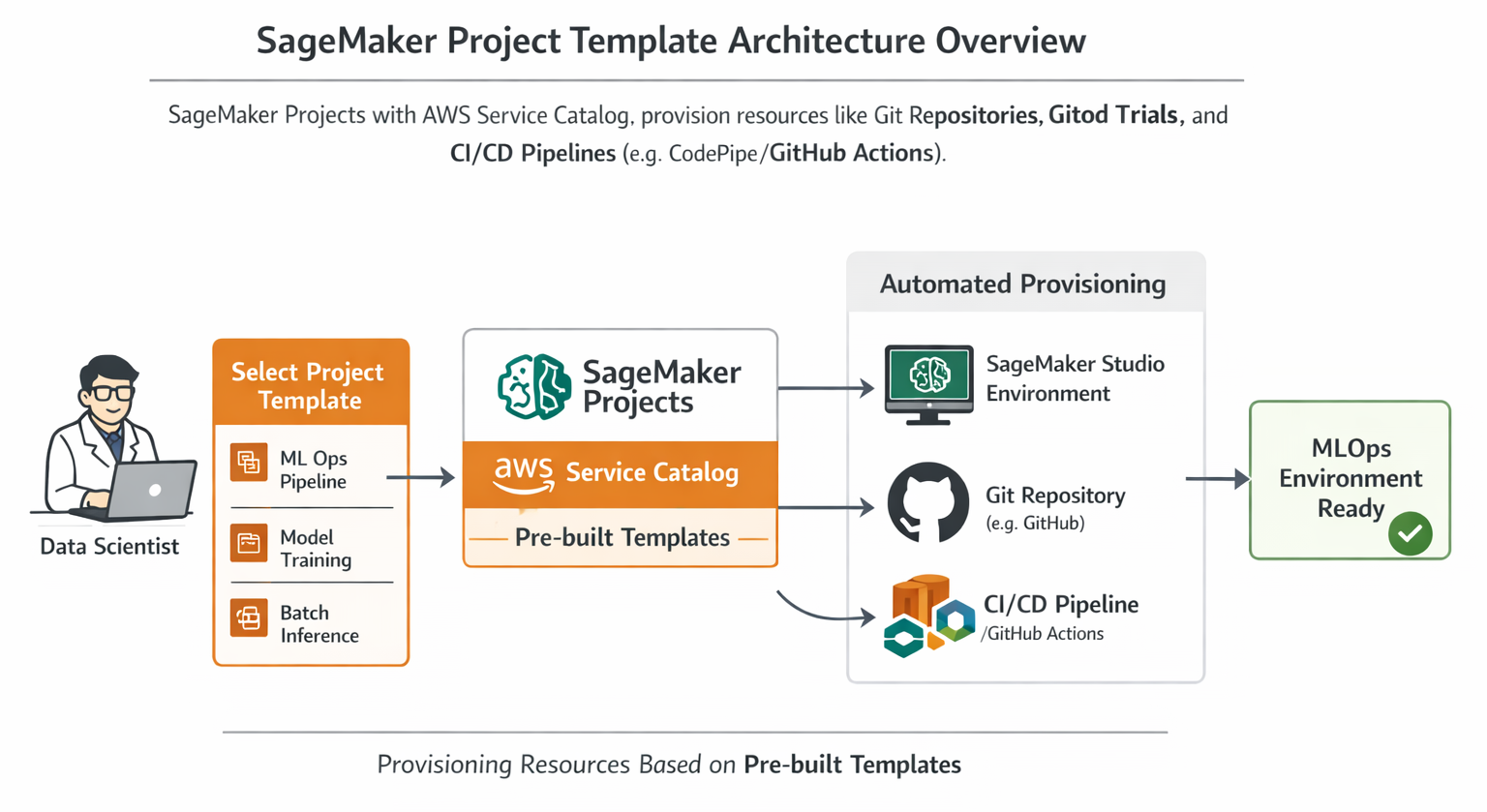 SageMaker Project Template Architecture Overview

SageMaker Projects with AWS Service Catalog, provision resources like Git Repositories, Gitod Trials, and CI/CD Pipelines (e.g. CodePipe/GitHub Actions).

Data Scientist

Select Project Template

ML Ops Pipeline

Model Training

Batch Inference

SageMaker Projects

aws Service Catalog

Pre-built Templates

Automated Provisioning

SageMaker Studio Environment

Git Repository (e.g. GitHub)

CI/CD Pipeline /GitHub Actions

MLOps Environment Ready

Provisioning Resources Based on Pre-built Templates